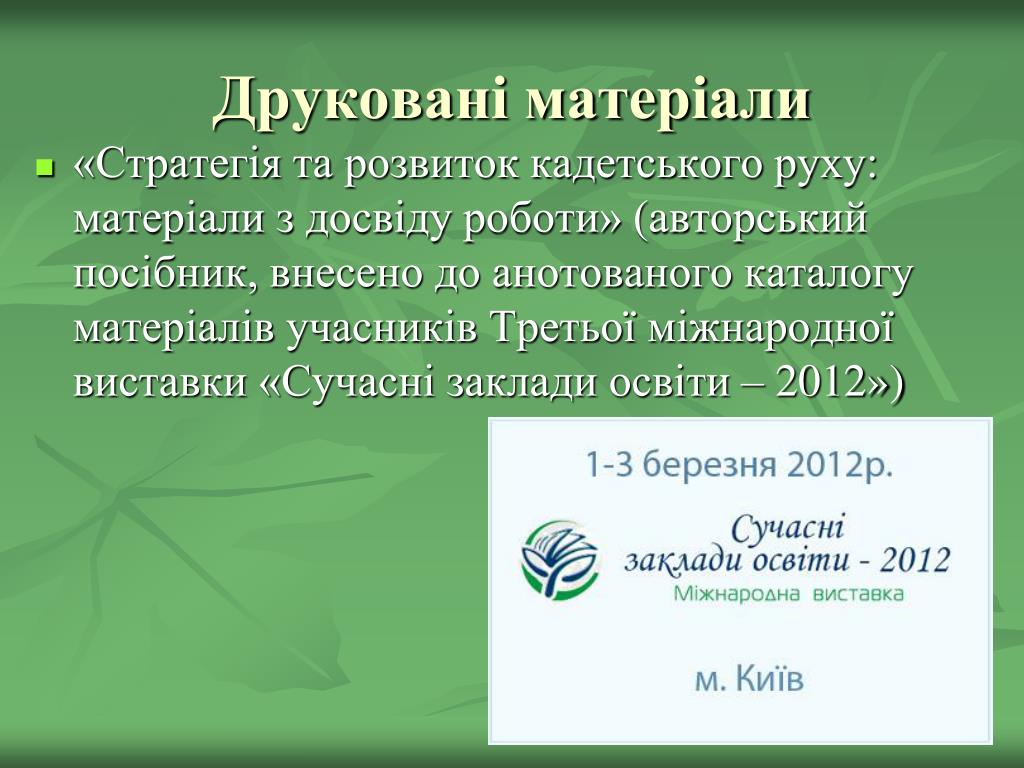 Друковані матеріали

«Стратегія та розвиток кадетського руху: матеріали з досвіду роботи» (авторський посібник, внесено до анотованого каталогу матеріалів учасників Третьої міжнародної виставки «Сучасні заклади освіти – 2012»)

1-3 березня 2012р.

Сучасні заклади освіти - 2012
Міжнародна виставка

м. Київ